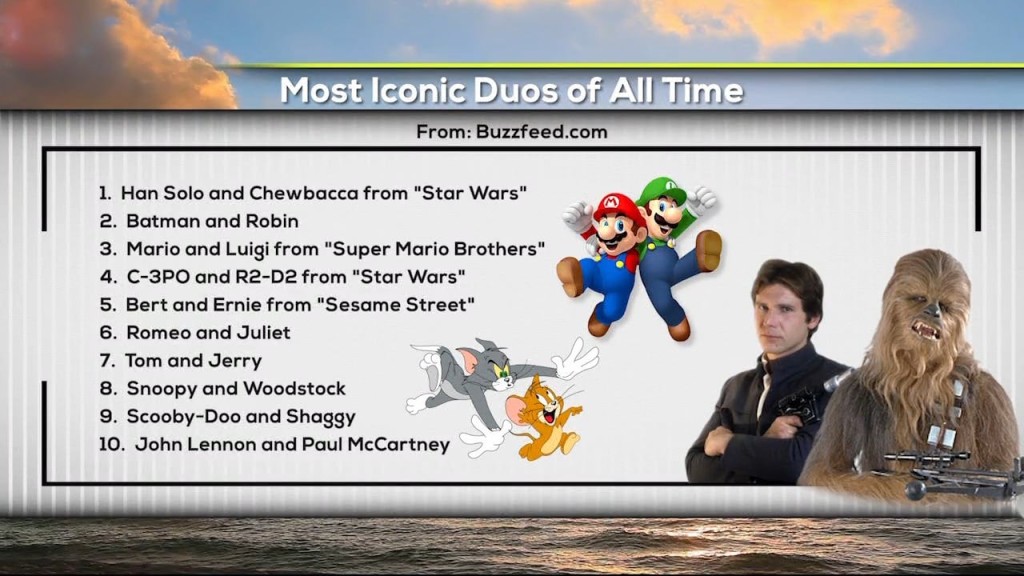 Most Iconic Duos of All Time

From: Buzzfeed.com

1. Han Solo and Chewbacca from "Star Wars"
2. Batman and Robin
3. Mario and Luigi from "Super Mario Brothers"
4. C-3PO and R2-D2 from "Star Wars"
5. Bert and Ernie from "Sesame Street"
6. Romeo and Juliet
7. Tom and Jerry
8. Snoopy and Woodstock
9. Scooby-Doo and Shaggy
10. John Lennon and Paul McCartney